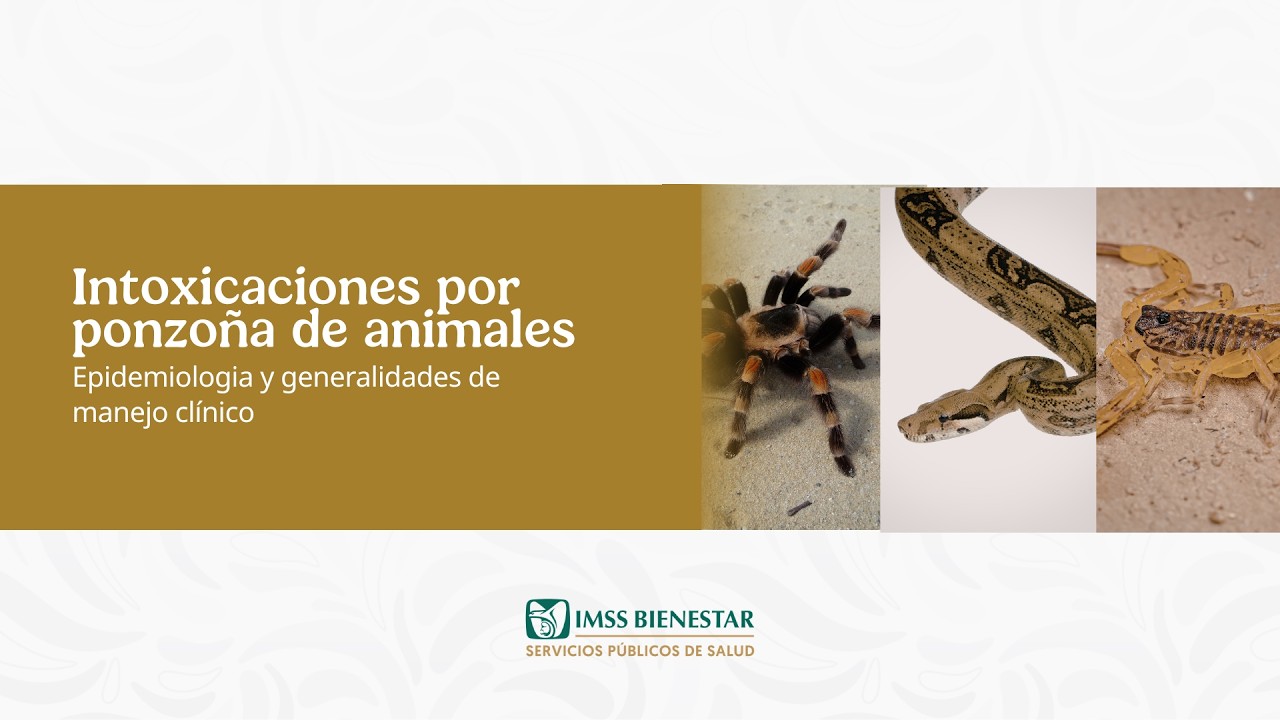 Intoxicaciones por ponzoña de animales
Epidemiologia y generalidades de manejo clínico

IMSS BIENESTAR
SERVICIOS PÚBLICOS DE SALUD